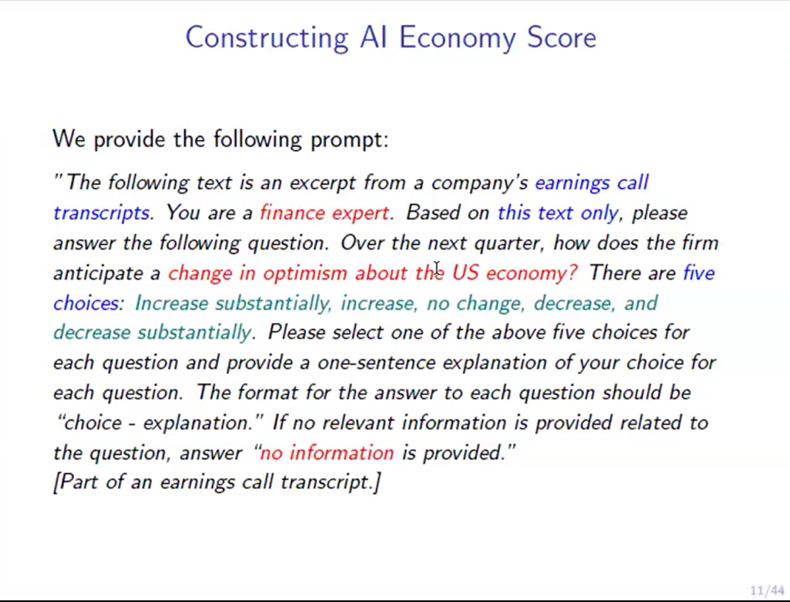 Constructing AI Economy Score

We provide the following prompt:

"The following text is an excerpt from a company's earnings call transcripts. You are a finance expert. Based on this text only, please answer the following question. Over the next quarter, how does the firm anticipate a change in optimism about the US economy? There are five choices: Increase substantially, increase, no change, decrease, and decrease substantially. Please select one of the above five choices for each question and provide a one-sentence explanation of your choice for each question. The format for the answer to each question should be "choice - explanation." If no relevant information is provided related to the question, answer "no information is provided."
[Part of an earnings call transcript.]

11/44